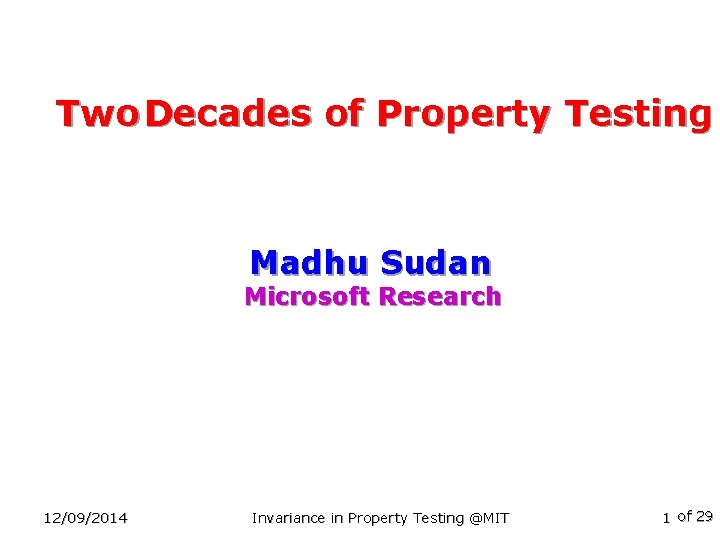 Two Decades of Property Testing

Madhu Sudan
Microsoft Research

12/09/2014 Invariance in Property Testing @MIT 1 of 29